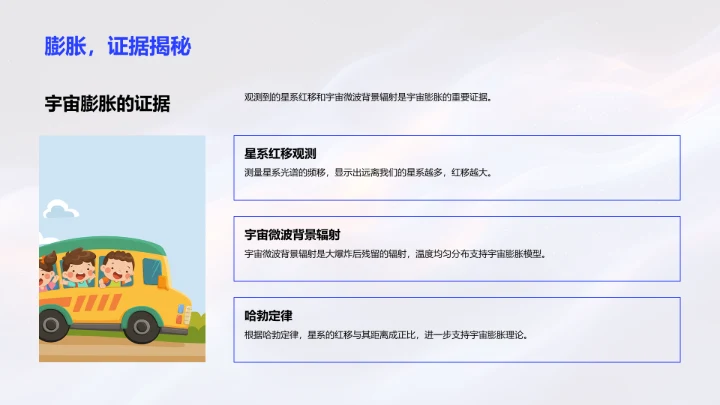 膨胀，证据揭秘

宇宙膨胀的证据

观测到的星系红移和宇宙微波背景辐射是宇宙膨胀的重要证据。

星系红移观测

测量星系光谱的频移，显示出远离我们的星系越多，红移越大。

宇宙微波背景辐射

宇宙微波背景辐射是大爆炸后残留的辐射，温度均匀分布支持宇宙膨胀模型。

哈勃定律

根据哈勃定律，星系的红移与其距离成正比，进一步支持宇宙膨胀理论。